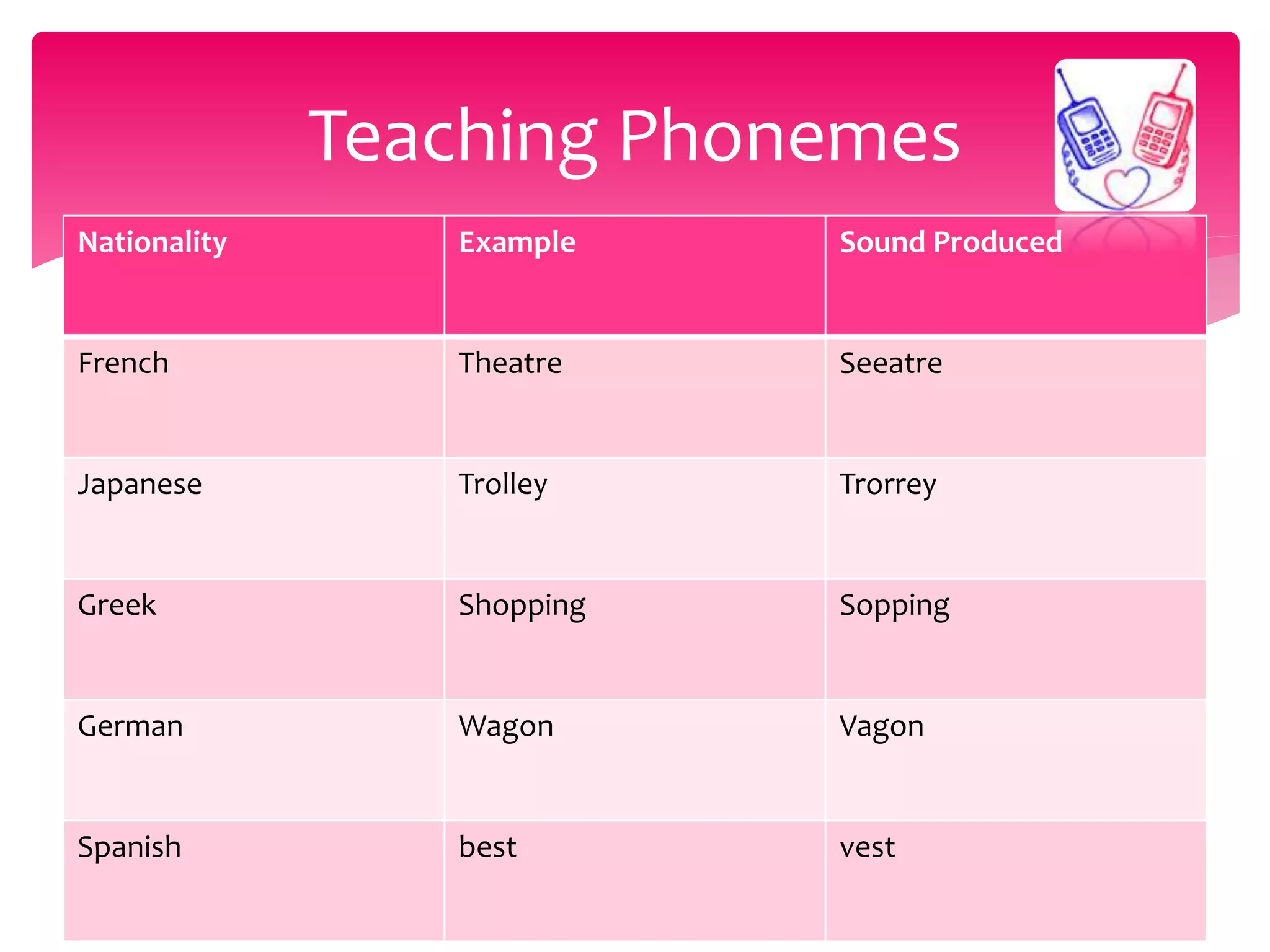 Teaching Phonemes

| Nationality | Example | Sound Produced |
|---|---|---|
| French | Theatre | Seeatre |
| Japanese | Trolley | Trorrey |
| Greek | Shopping | Sopping |
| German | Wagon | Vagon |
| Spanish | best | vest |